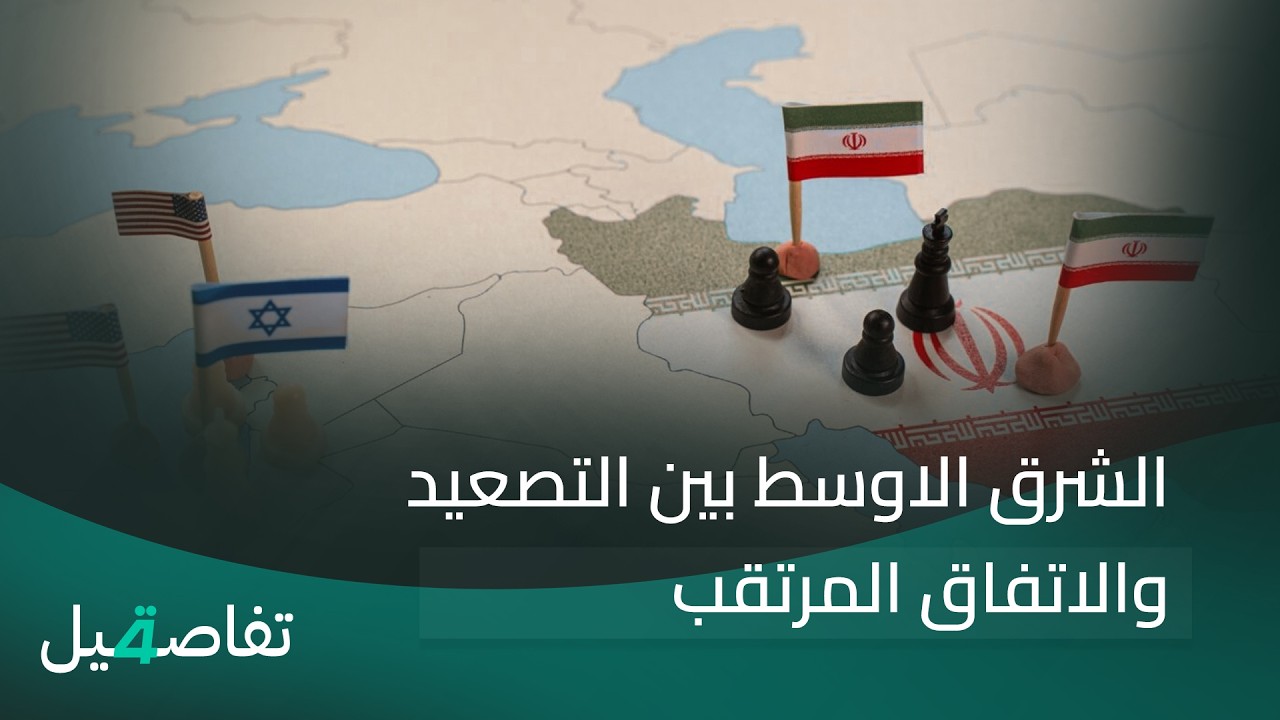 الشرق الاوسط بين التصعيد
والاتفاق المرتقب

تفاص4يل